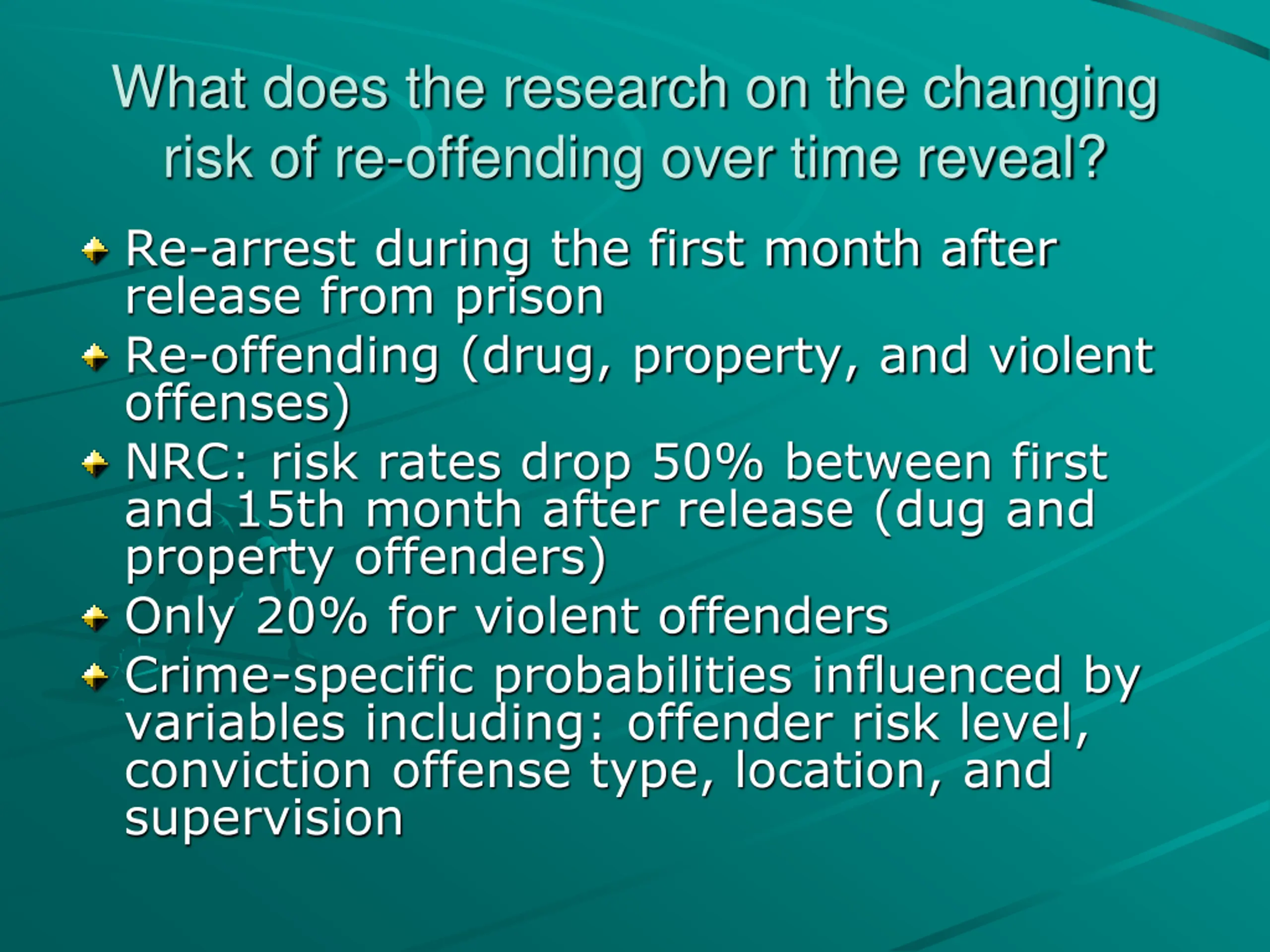 What does the research on the changing risk of re-offending over time reveal?

Re-arrest during the first month after release from prison
Re-offending (drug, property, and violent offenses)
NRC: risk rates drop 50% between first and 15th month after release (dug and property offenders)
Only 20% for violent offenders
Crime-specific probabilities influenced by variables including: offender risk level, conviction offense type, location, and supervision